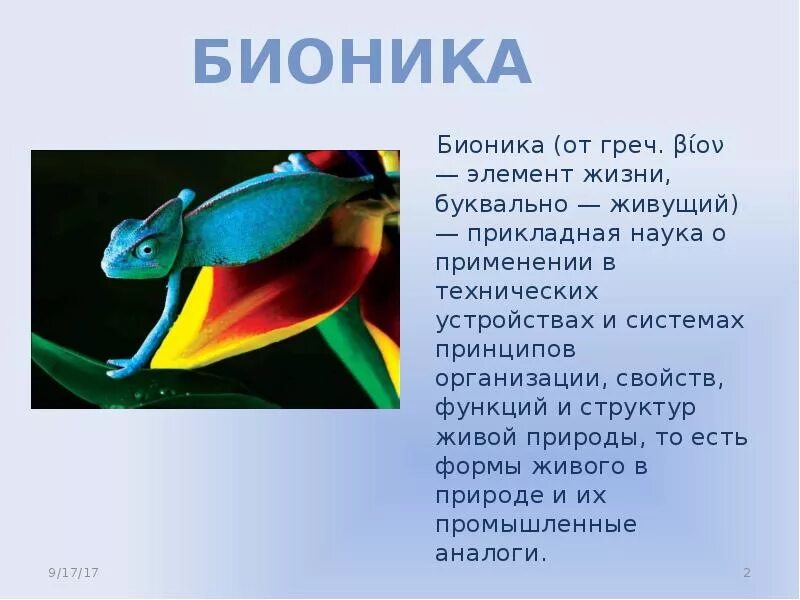 БИОНИКА

Бионика (от греч. βίον — элемент жизни, буквально — живущий) — прикладная наука о применении в технических устройствах и системах принципов организации, свойств, функций и структур живой природы, то есть формы живого в природе и их промышленные аналоги.

9/17/17

2